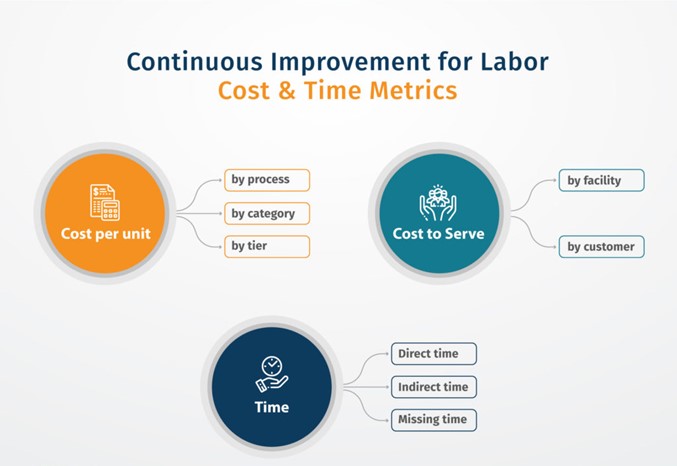 Continuous Improvement for Labor
Cost & Time Metrics

Cost per unit

by process

by category

by tier

Cost to Serve

by facility

by customer

Time

Direct time

Indirect time

Missing time